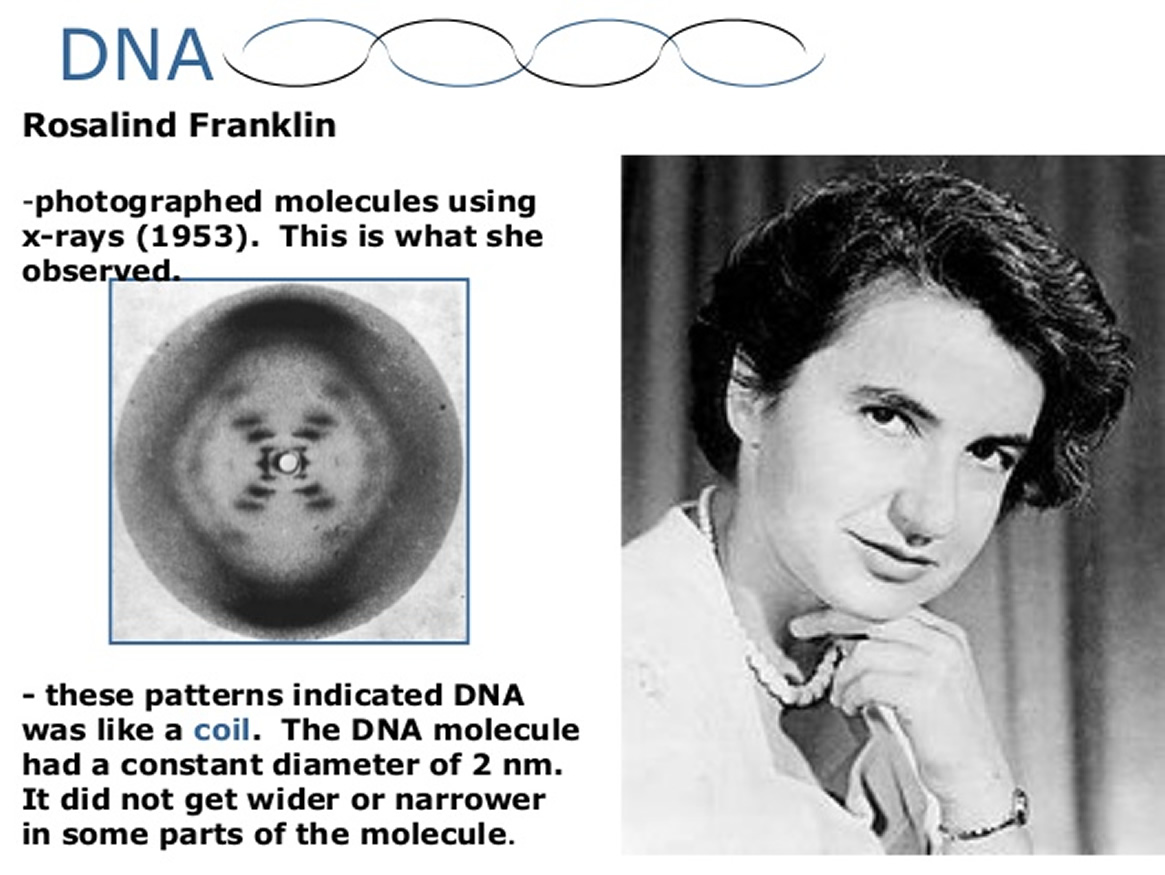 DNA

Rosalind Franklin

-photographed molecules using x-rays (1953). This is what she observed.

- these patterns indicated DNA was like a coil. The DNA molecule had a constant diameter of 2 nm. It did not get wider or narrower in some parts of the molecule.